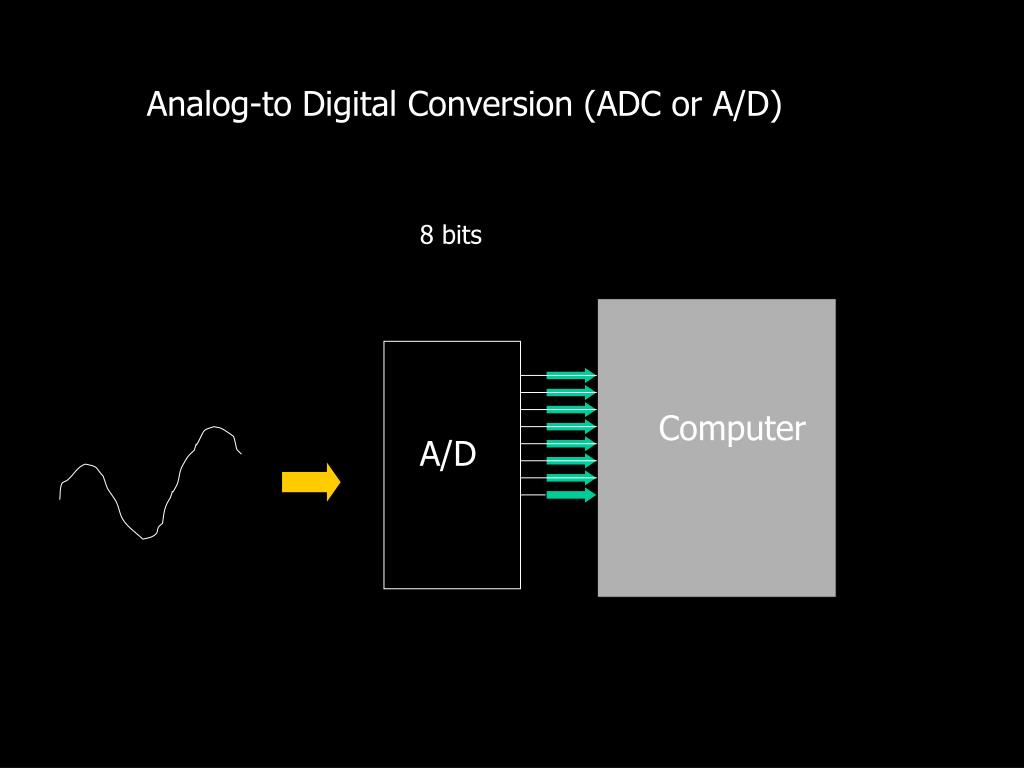 Analog-to Digital Conversion (ADC or A/D)

8 bits

A/D

Computer